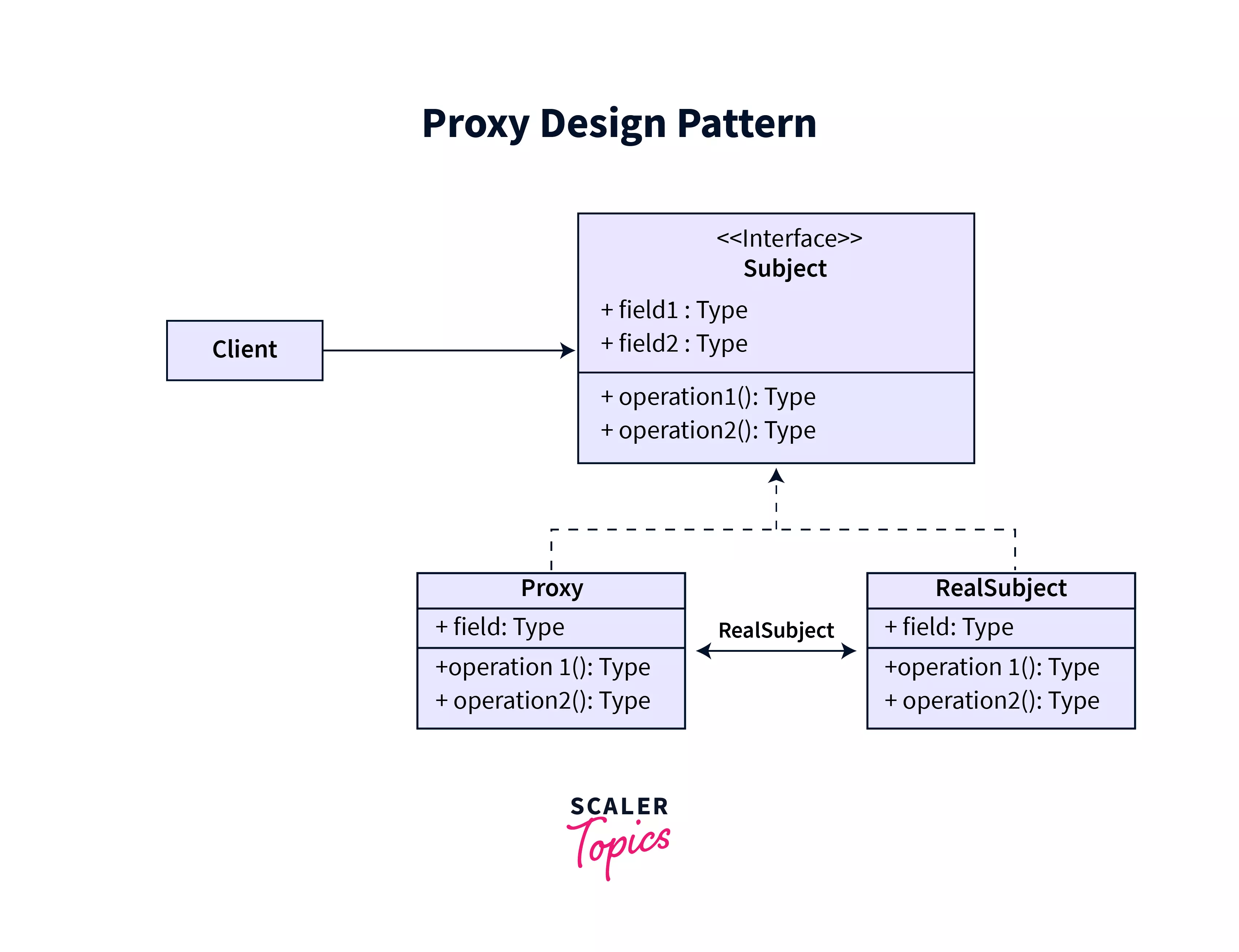 Proxy Design Pattern

Client

<<Interface>>
Subject

+ field1 : Type
+ field2 : Type

+ operation1(): Type
+ operation2(): Type

Proxy

+ field: Type

+operation 1(): Type
+ operation2(): Type

RealSubject

RealSubject

+ field: Type

+operation 1(): Type
+ operation2(): Type

SCALER
Topics